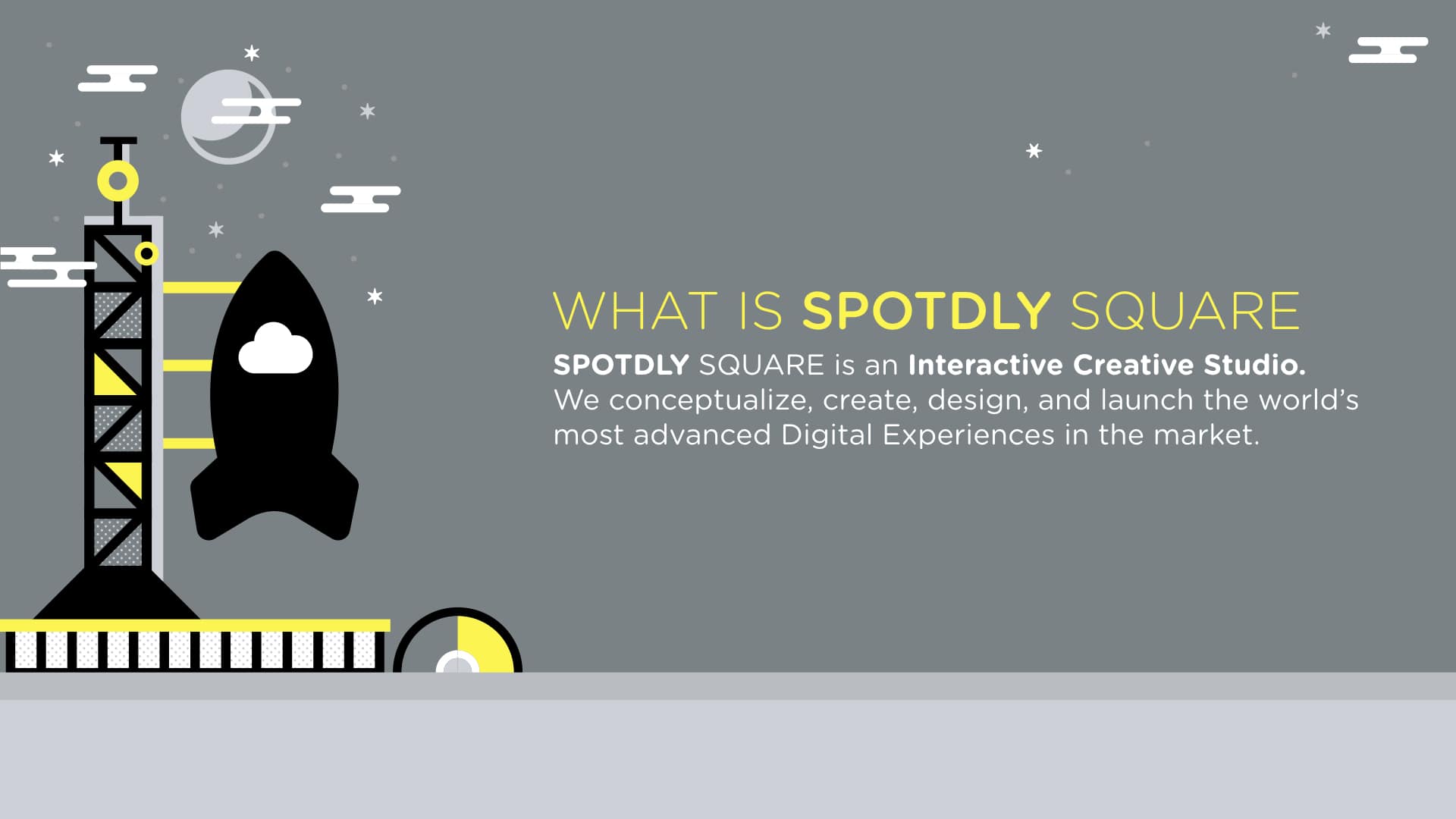 WHAT IS SPOTDLY SQUARE

SPOTDLY SQUARE is an Interactive Creative Studio. We conceptualize, create, design, and launch the world's most advanced Digital Experiences in the market.